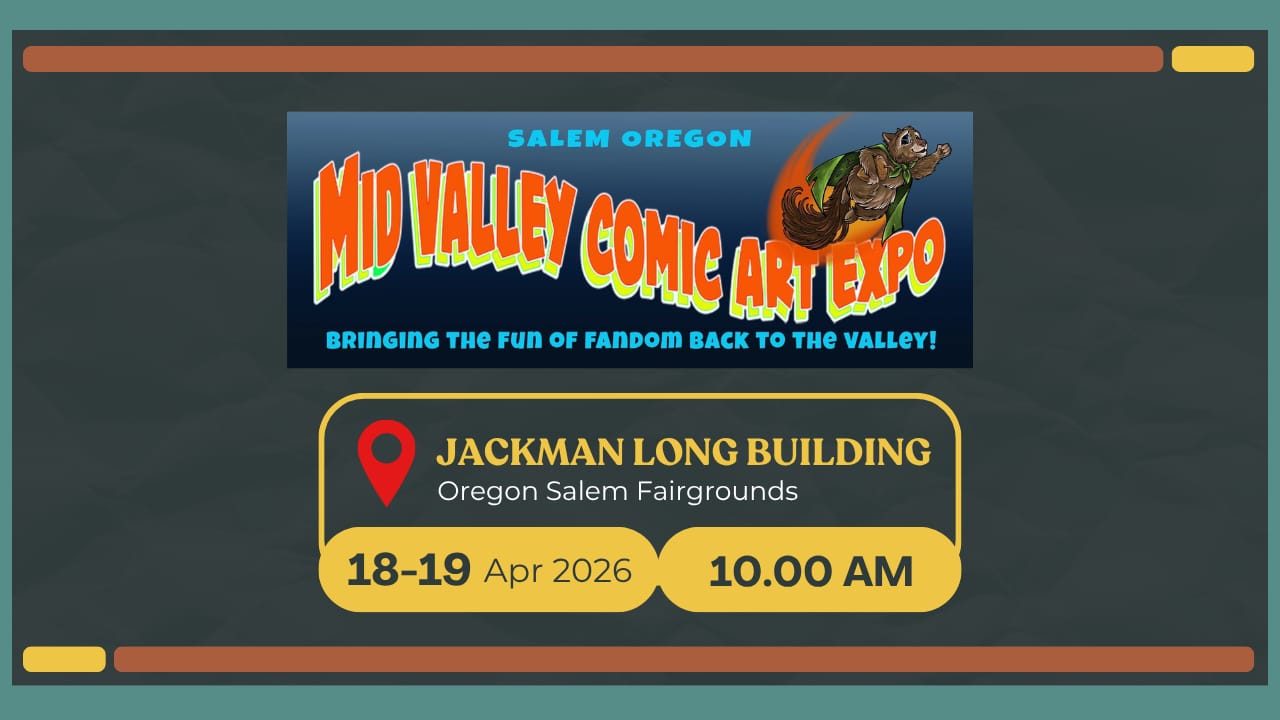 SALEM OREGON
MID VALLEY COMIC ART EXPO
BRINGING THE FUN OF FANDOM BACK TO THE VALLEY!

JACKMAN LONG BUILDING
Oregon Salem Fairgrounds

18-19 Apr 2026
10.00 AM